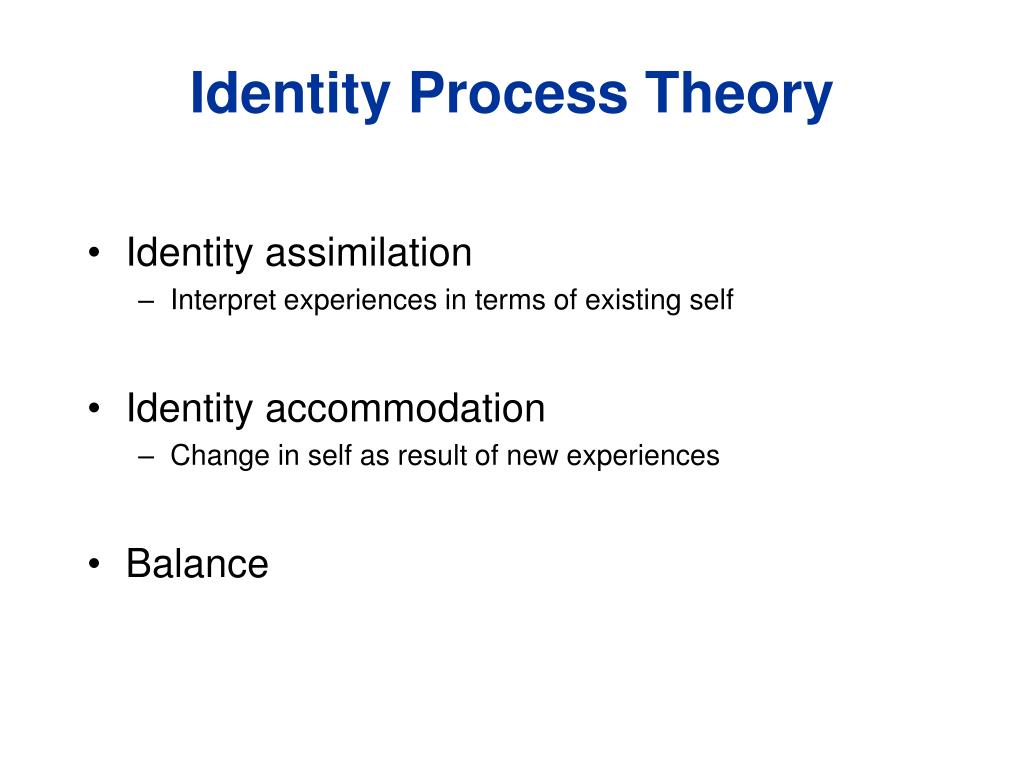 Identity Process Theory

• Identity assimilation
– Interpret experiences in terms of existing self

• Identity accommodation
– Change in self as result of new experiences

• Balance